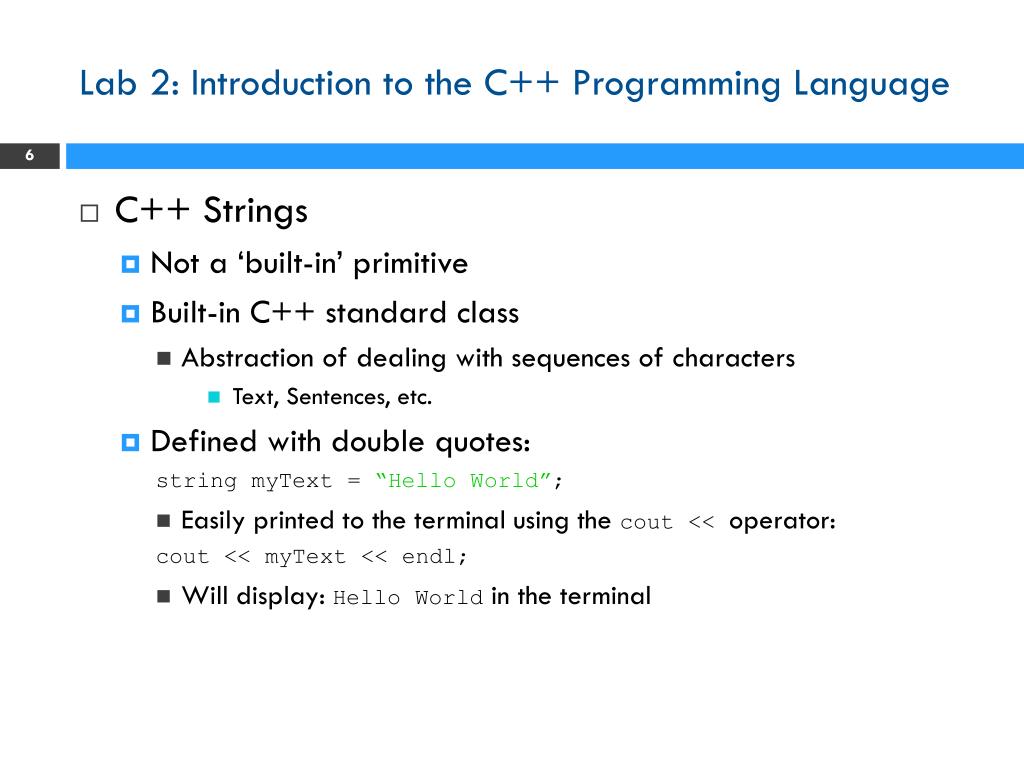 Lab 2: Introduction to the C++ Programming Language

6

C++ Strings

Not a ‘built-in’ primitive

Built-in C++ standard class

Abstraction of dealing with sequences of characters

Text, Sentences, etc.

Defined with double quotes:

string myText = “Hello World”;

Easily printed to the terminal using the cout << operator:

cout << myText << endl;

Will display: Hello World in the terminal